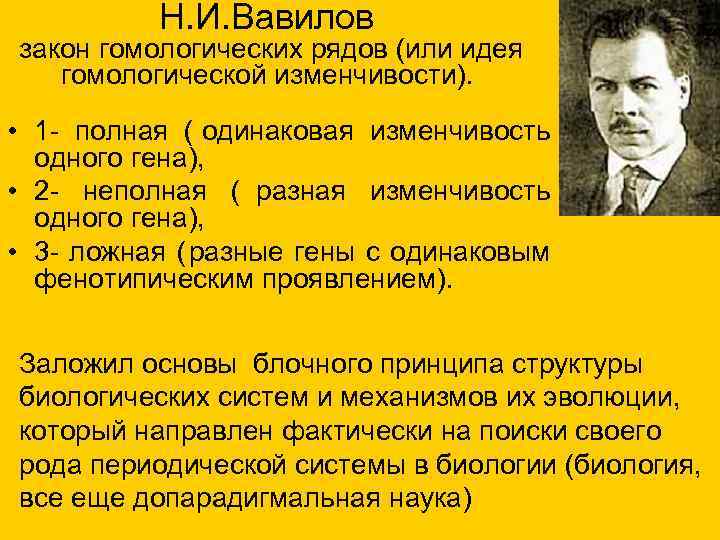 Н.И.Вавилов

закон гомологических рядов (или идея гомологической изменчивости).

• 1- полная ( одинаковая изменчивость одного гена),
• 2- неполная ( разная изменчивость одного гена),
• 3- ложная (разные гены с одинаковым фенотипическим проявлением).

Заложил основы блочного принципа структуры биологических систем и механизмов их эволюции, который направлен фактически на поиски своего рода периодической системы в биологии (биология, все еще допарадигмальная наука)